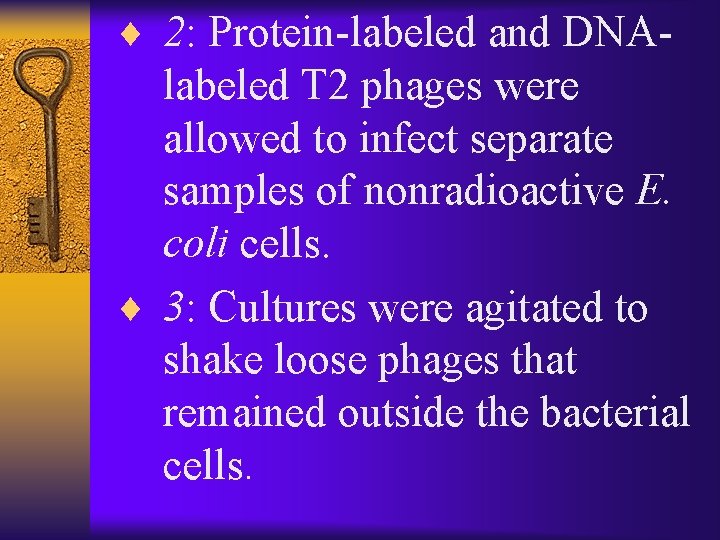 ♦ 2: Protein-labeled and DNA-labeled T2 phages were allowed to infect separate samples of nonradioactive E. coli cells.

♦ 3: Cultures were agitated to shake loose phages that remained outside the bacterial cells.